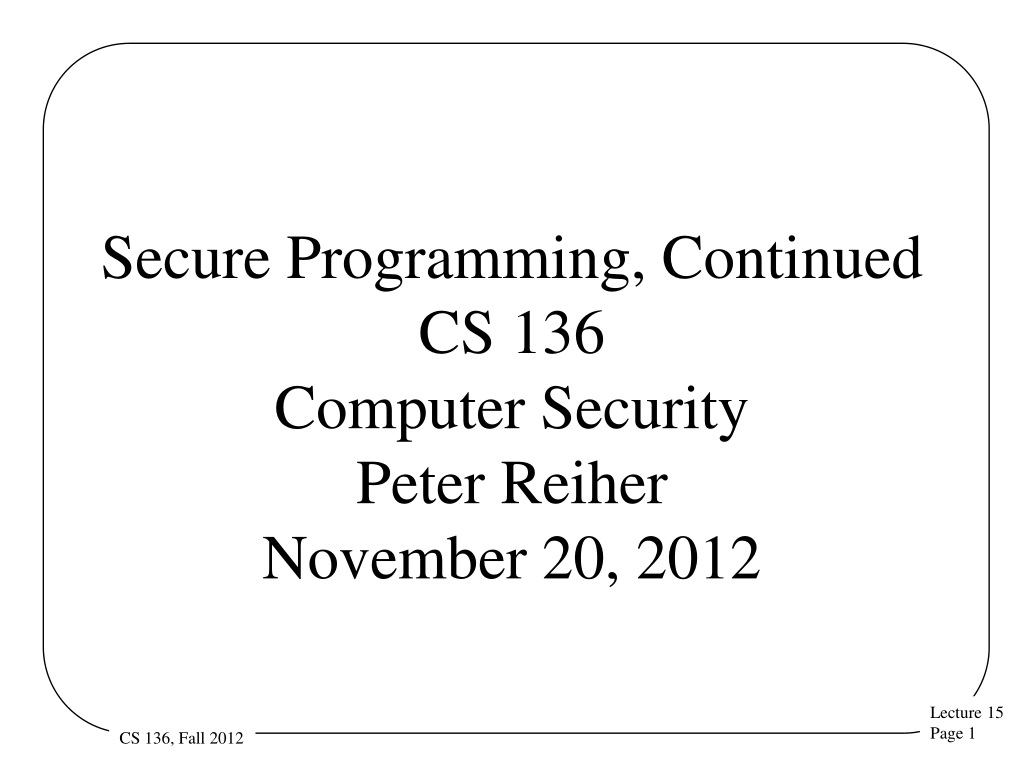 Secure Programming, Continued
CS 136
Computer Security
Peter Reiher
November 20, 2012

CS 136, Fall 2012

Lecture 15
Page 1